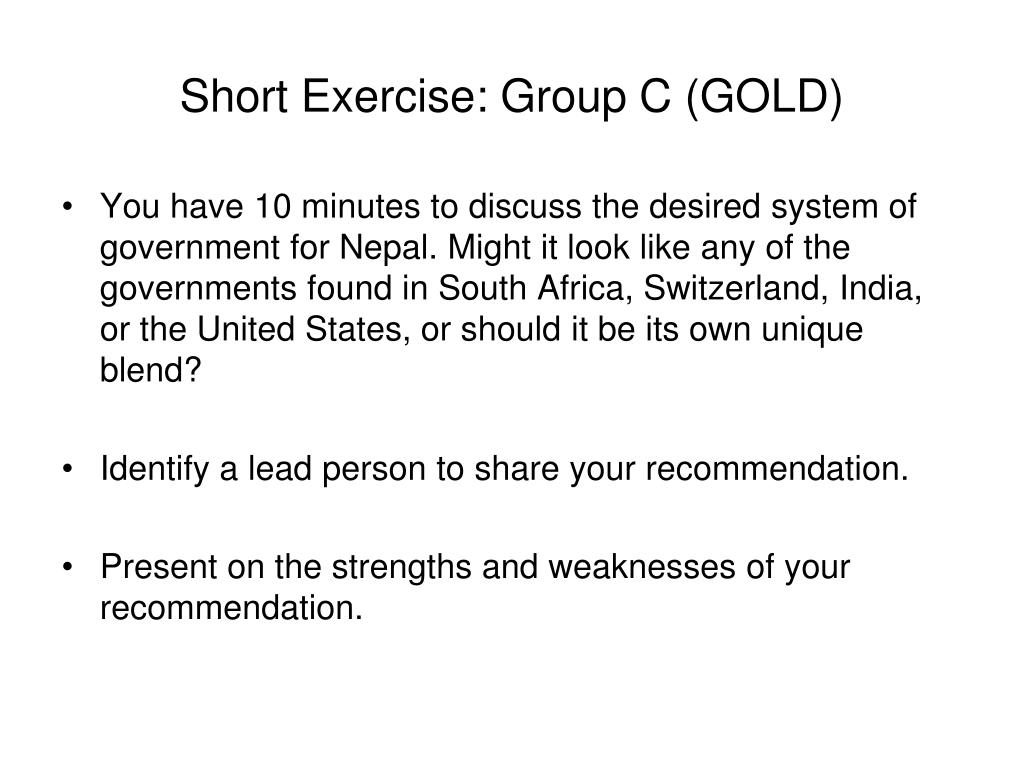 Short Exercise: Group C (GOLD)

• You have 10 minutes to discuss the desired system of government for Nepal. Might it look like any of the governments found in South Africa, Switzerland, India, or the United States, or should it be its own unique blend?

• Identify a lead person to share your recommendation.

• Present on the strengths and weaknesses of your recommendation.